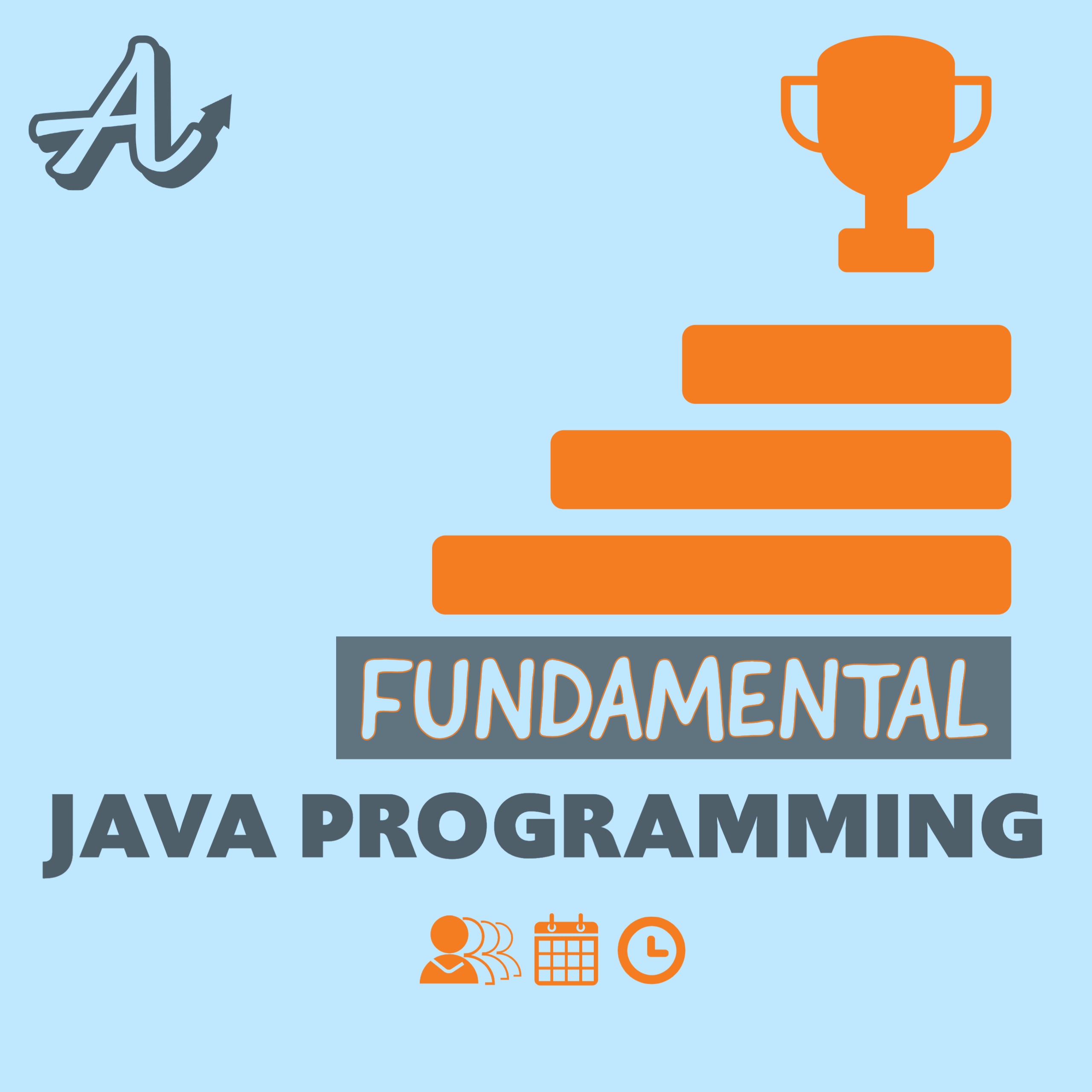 A

FUNDAMENTAL

JAVA PROGRAMMING